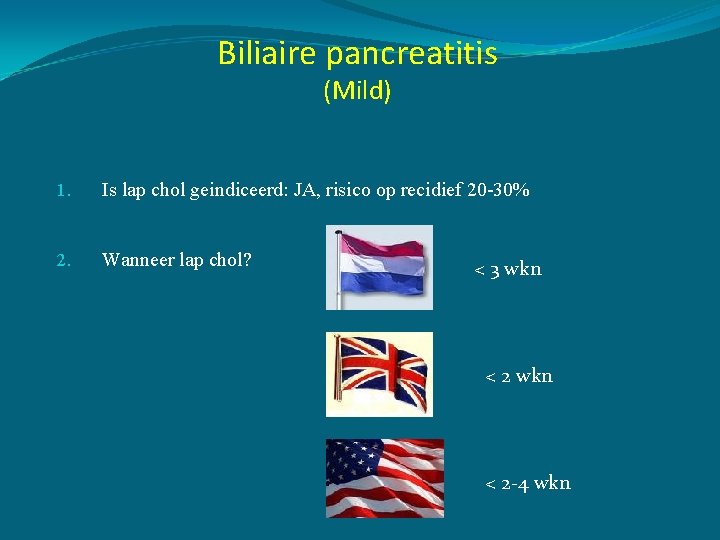 Biliaire pancreatitis
(Mild)

1. Is lap chol geindiceerd: JA, risico op recidief 20-30%

2. Wanneer lap chol?

< 3 wkn

< 2 wkn

< 2-4 wkn